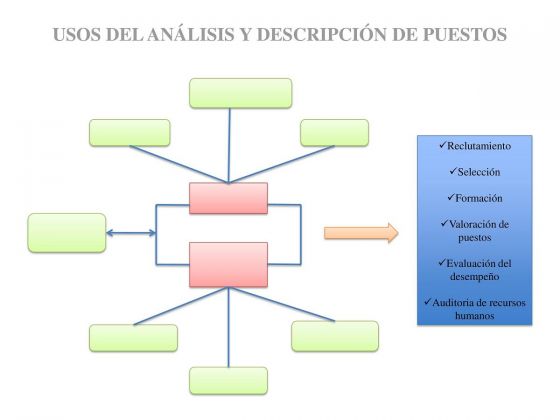 USOS DEL ANÁLISIS Y DESCRIPCIÓN DE PUESTOS

✓Reclutamiento

✓Selección

✓Formación

✓Valoración de puestos

✓Evaluación del desempeño

✓Auditoria de recursos humanos